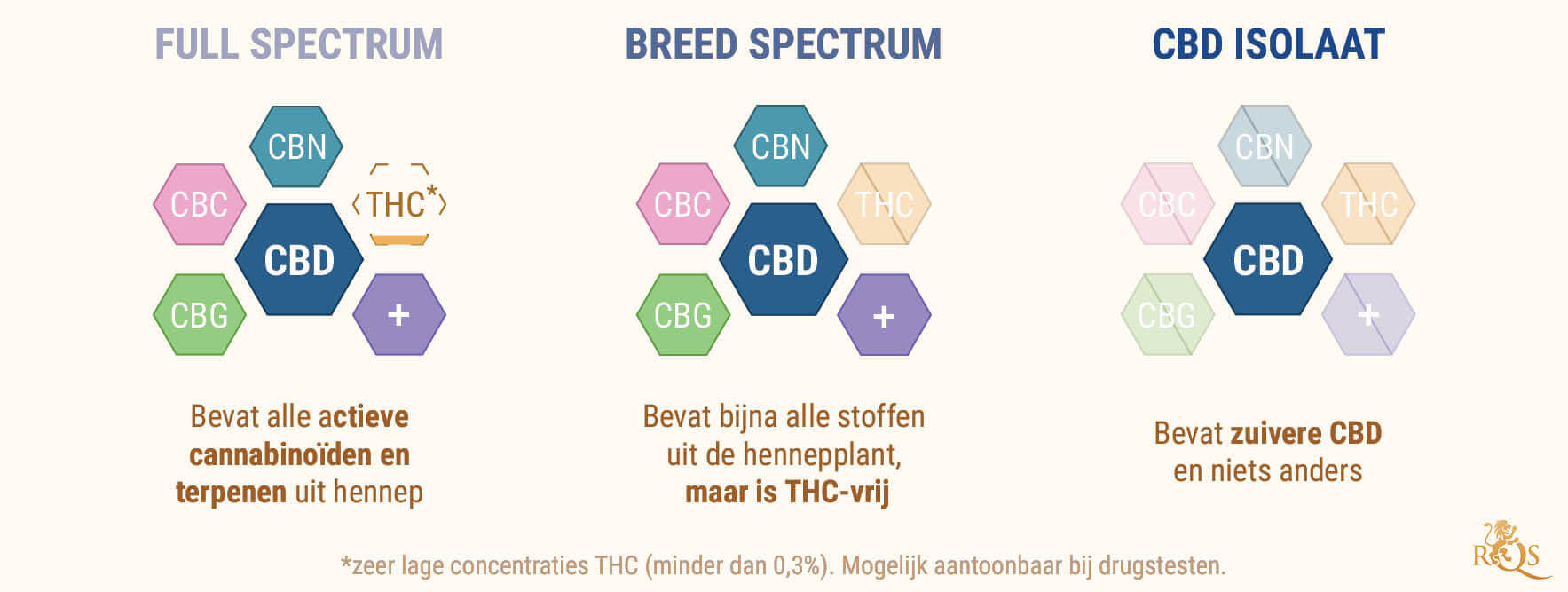 FULL SPECTRUM

CBN
CBC
THC*
CBD
CBG
+

Bevat alle actieve cannabinoïden en terpenen uit hennep

BREED SPECTRUM

CBN
CBC
THC
CBD
CBG
+

Bevat bijna alle stoffen uit de hennepplant, maar is THC-vrij

CBD ISOLAAT

CBN
CBC
THC
CBD
CBG
+

Bevat zuivere CBD en niets anders

*zeer lage concentraties THC (minder dan 0,3%). Mogelijk aantoonbaar bij drugstesten.

RQS